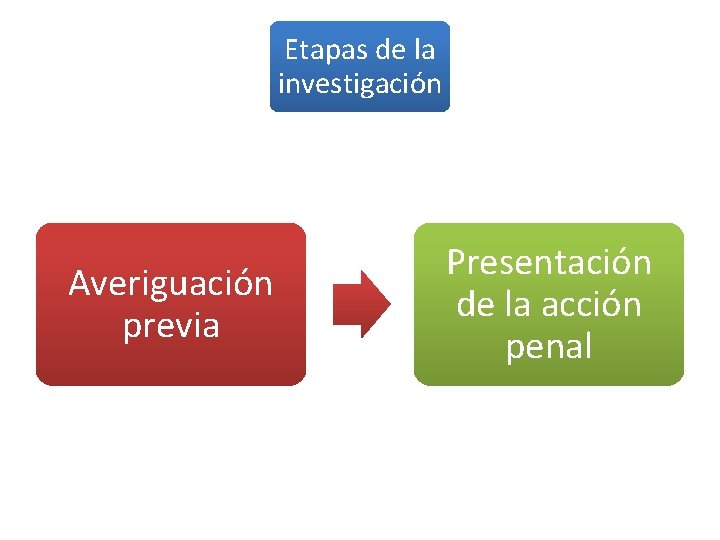 Etapas de la investigación

Averiguación previa

Presentación de la acción penal